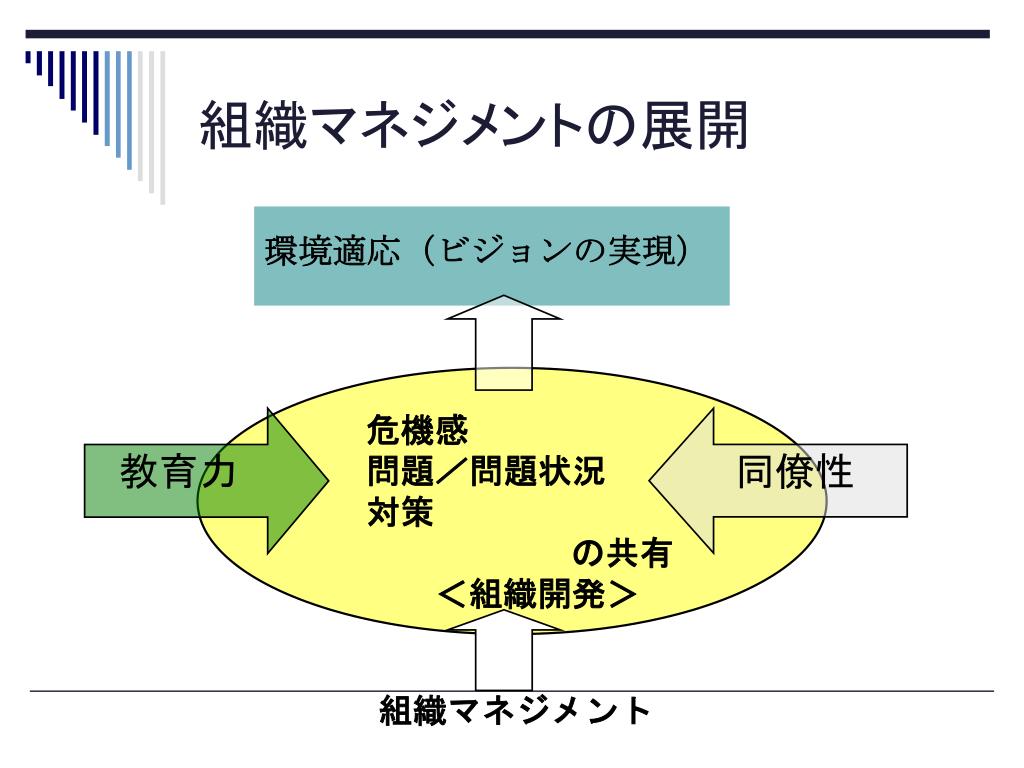 組織マネジメントの展開

環境適応（ビジョンの実現）

教育力

危機感
問題／問題状況
対策
の共有
＜組織開発＞

同僚性

組織マネジメント